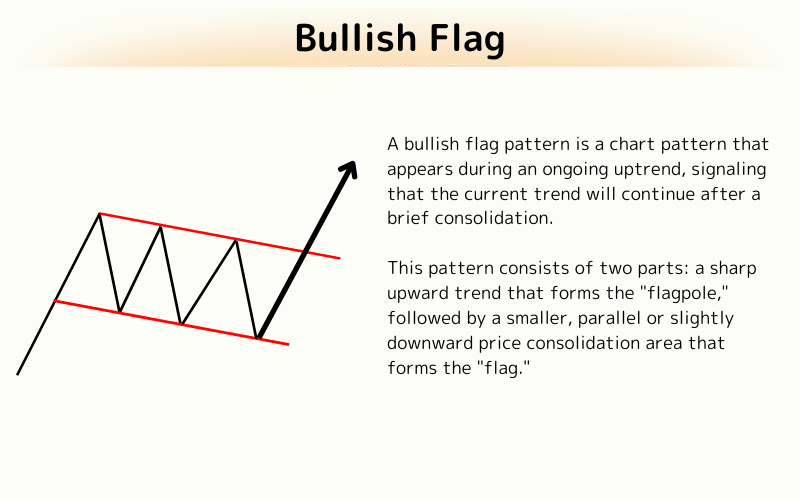 Bullish Flag

A bullish flag pattern is a chart pattern that appears during an ongoing uptrend, signaling that the current trend will continue after a brief consolidation.

This pattern consists of two parts: a sharp upward trend that forms the "flagpole," followed by a smaller, parallel or slightly downward price consolidation area that forms the "flag."